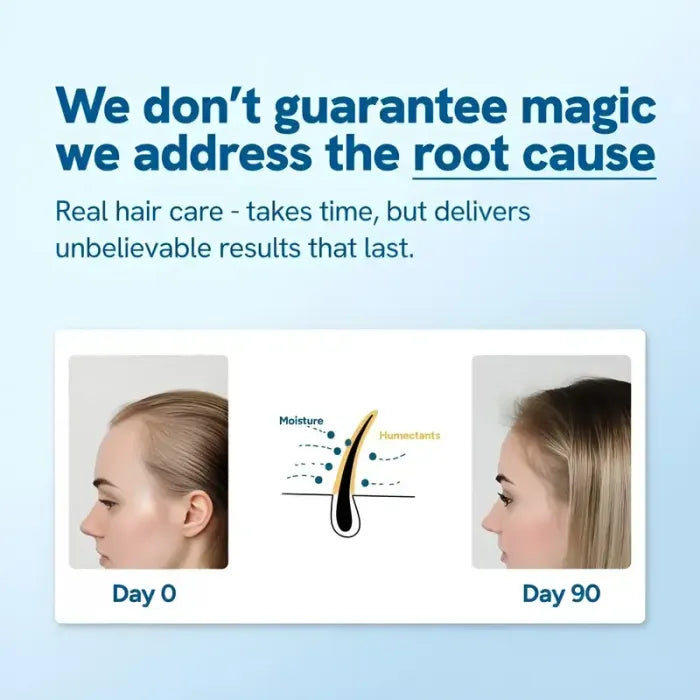 We don't guarantee magic we address the root cause

Real hair care - takes time, but delivers unbelievable results that last.

Moisture
Humectants

Day 0

Day 90